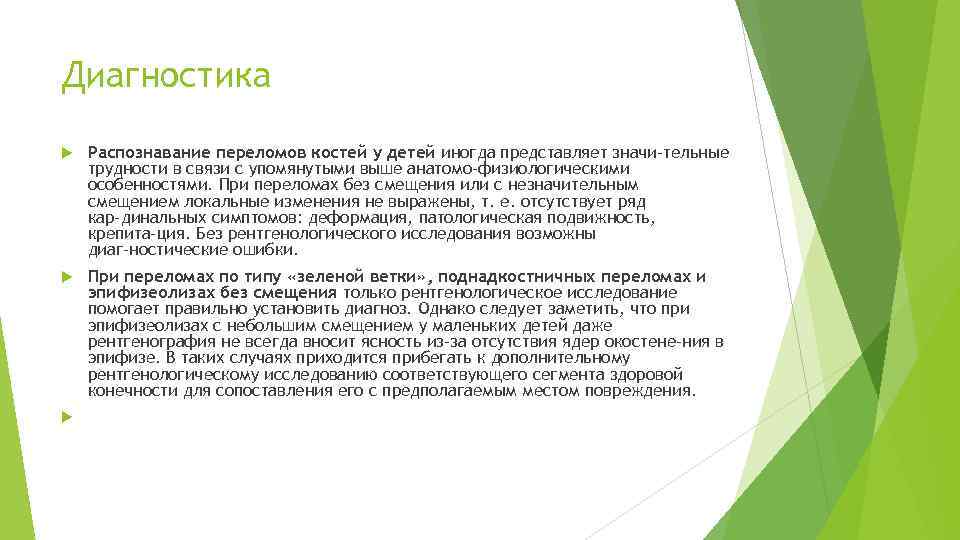 Диагностика

Распознавание переломов костей у детей иногда представляет значи-тельные трудности в связи с упомянутыми выше анатомо-физиологическими особенностями. При переломах без смещения или с незначительным смещением локальные изменения не выражены, т. е. отсутствует ряд кар-динальных симптомов: деформация, патологическая подвижность, крепита-ция. Без рентгенологического исследования возможны диаг-ностические ошибки.

При переломах по типу «зеленой ветки», поднадкостничных переломах и эпифизеолизах без смещения только рентгенологическое исследование помогает правильно установить диагноз. Однако следует заметить, что при эпифизеолизах с небольшим смещением у маленьких детей даже рентгенография не всегда вносит ясность из-за отсутствия ядер окостене-ния в эпифизе. В таких случаях приходится прибегать к дополнительному рентгенологическому исследованию соответствующего сегмента здоровой конечности для сопоставления его с предполагаемым местом повреждения.